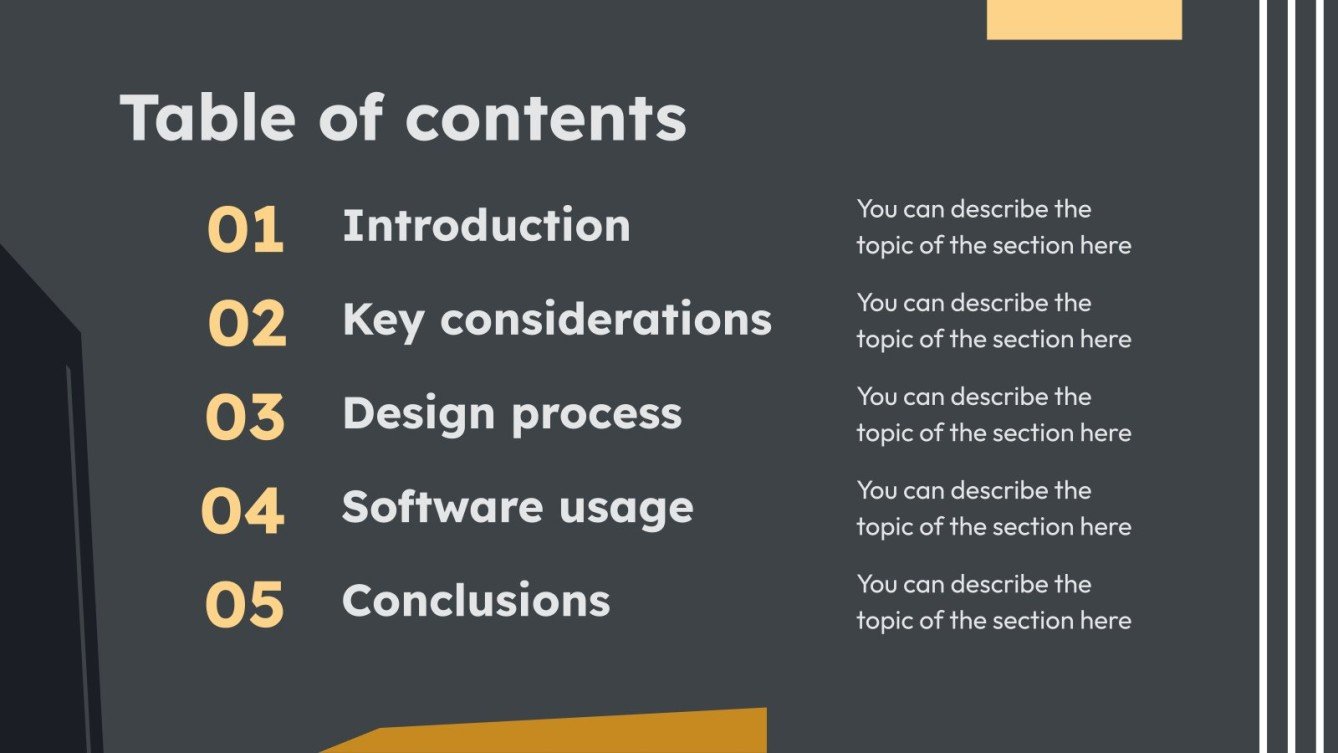 Table of contents

01 Introduction
You can describe the topic of the section here

02 Key considerations
You can describe the topic of the section here

03 Design process
You can describe the topic of the section here

04 Software usage
You can describe the topic of the section here

05 Conclusions
You can describe the topic of the section here